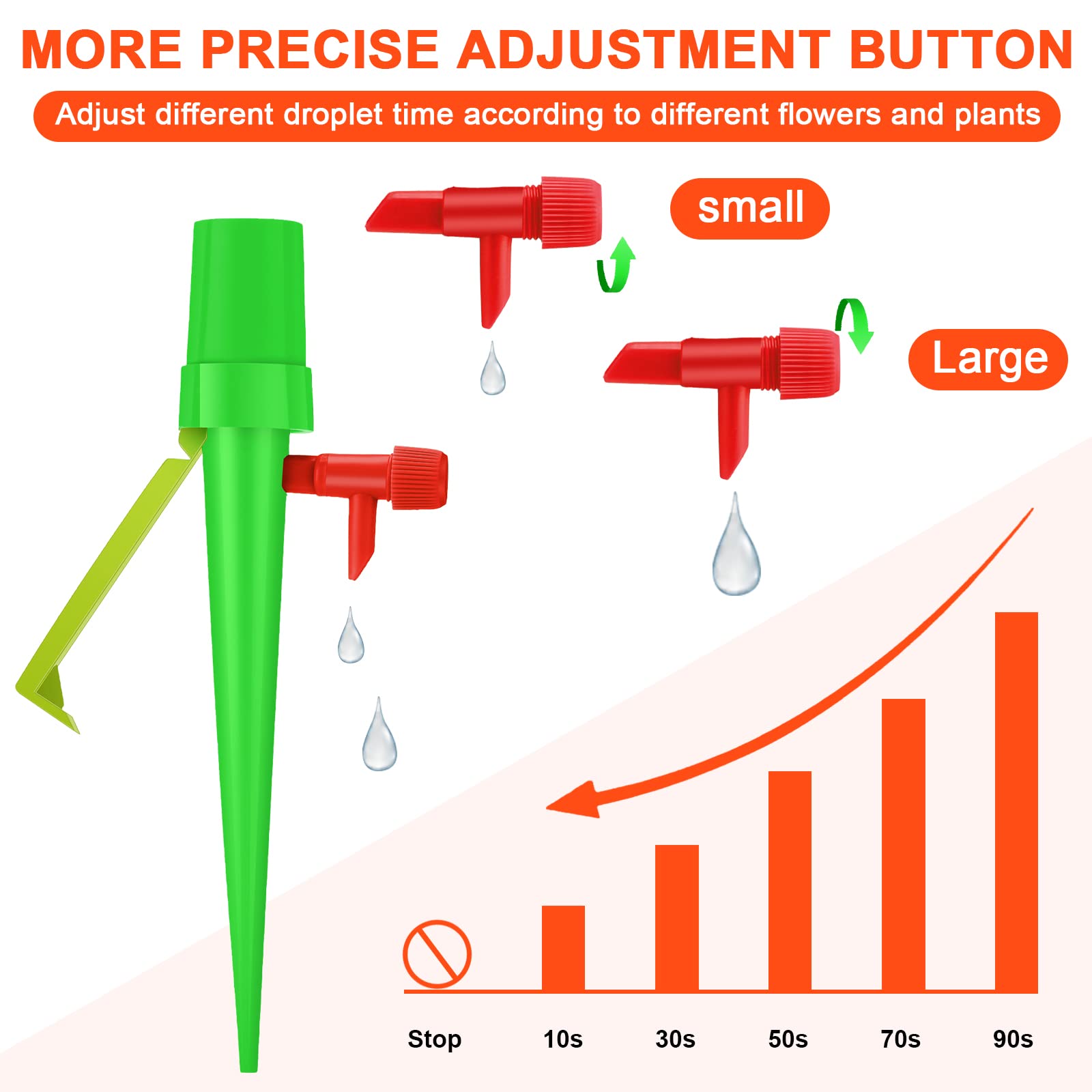 MORE PRECISE ADJUSTMENT BUTTON

Adjust different droplet time according to different flowers and plants

small

Large

Stop 10s 30s 50s 70s 90s